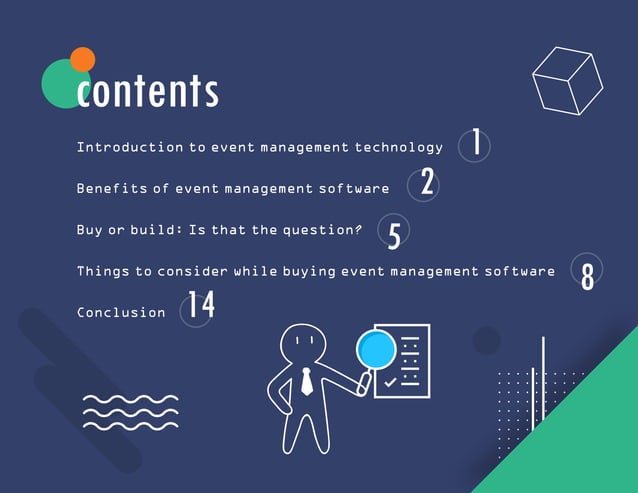 contents

Introduction to event management technology 1

Benefits of event management software 2

Buy or build: Is that the question? 5

Things to consider while buying event management software 8

Conclusion 14